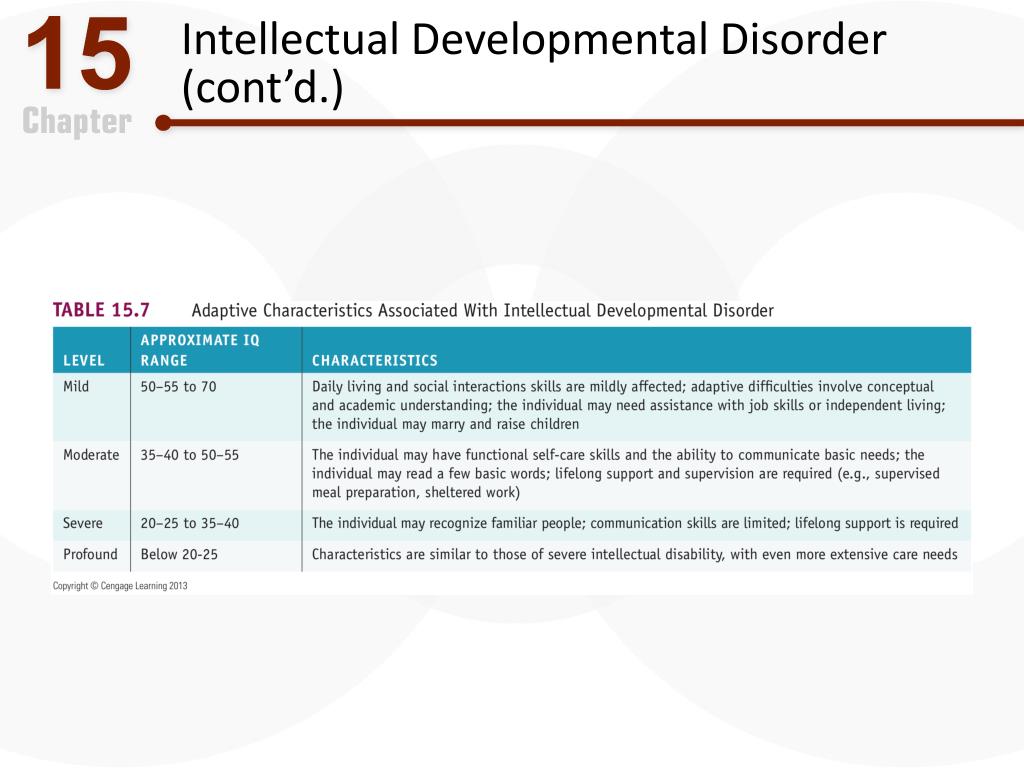 15
Chapter

Intellectual Developmental Disorder (cont'd.)

TABLE 15.7 Adaptive Characteristics Associated With Intellectual Developmental Disorder

| LEVEL | APPROXIMATE IQ RANGE | CHARACTERISTICS |
|---|---|---|
| Mild | 50–55 to 70 | Daily living and social interactions skills are mildly affected; adaptive difficulties involve conceptual and academic understanding; the individual may need assistance with job skills or independent living; the individual may marry and raise children |
| Moderate | 35–40 to 50–55 | The individual may have functional self-care skills and the ability to communicate basic needs; the individual may read a few basic words; lifelong support and supervision are required (e.g., supervised meal preparation, sheltered work) |
| Severe | 20–25 to 35–40 | The individual may recognize familiar people; communication skills are limited; lifelong support is required |
| Profound | Below 20-25 | Characteristics are similar to those of severe intellectual disability, with even more extensive care needs |

Copyright © Cengage Learning 2013